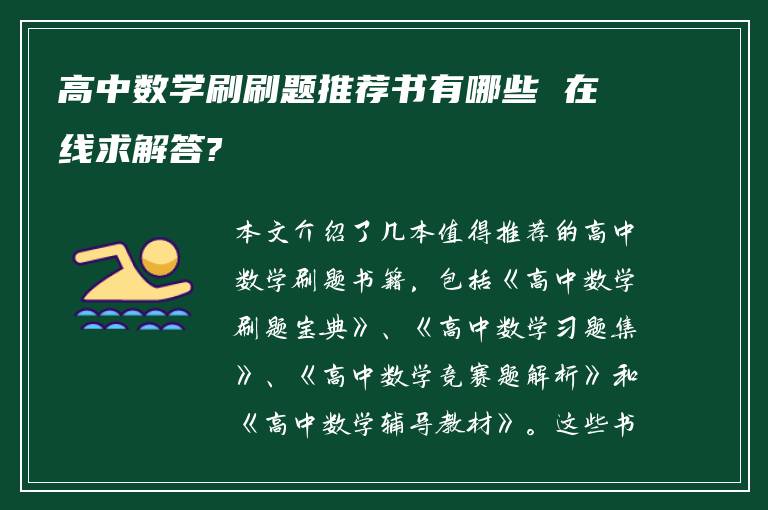 高中数学刷刷题推荐书有哪些 在线求解答?

本文介绍了几本值得推荐的高中数学刷题书籍，包括《高中数学刷题宝典》、《高中数学习题集》、《高中数学竞赛题解析》和《高中数学辅导教材》。这些书